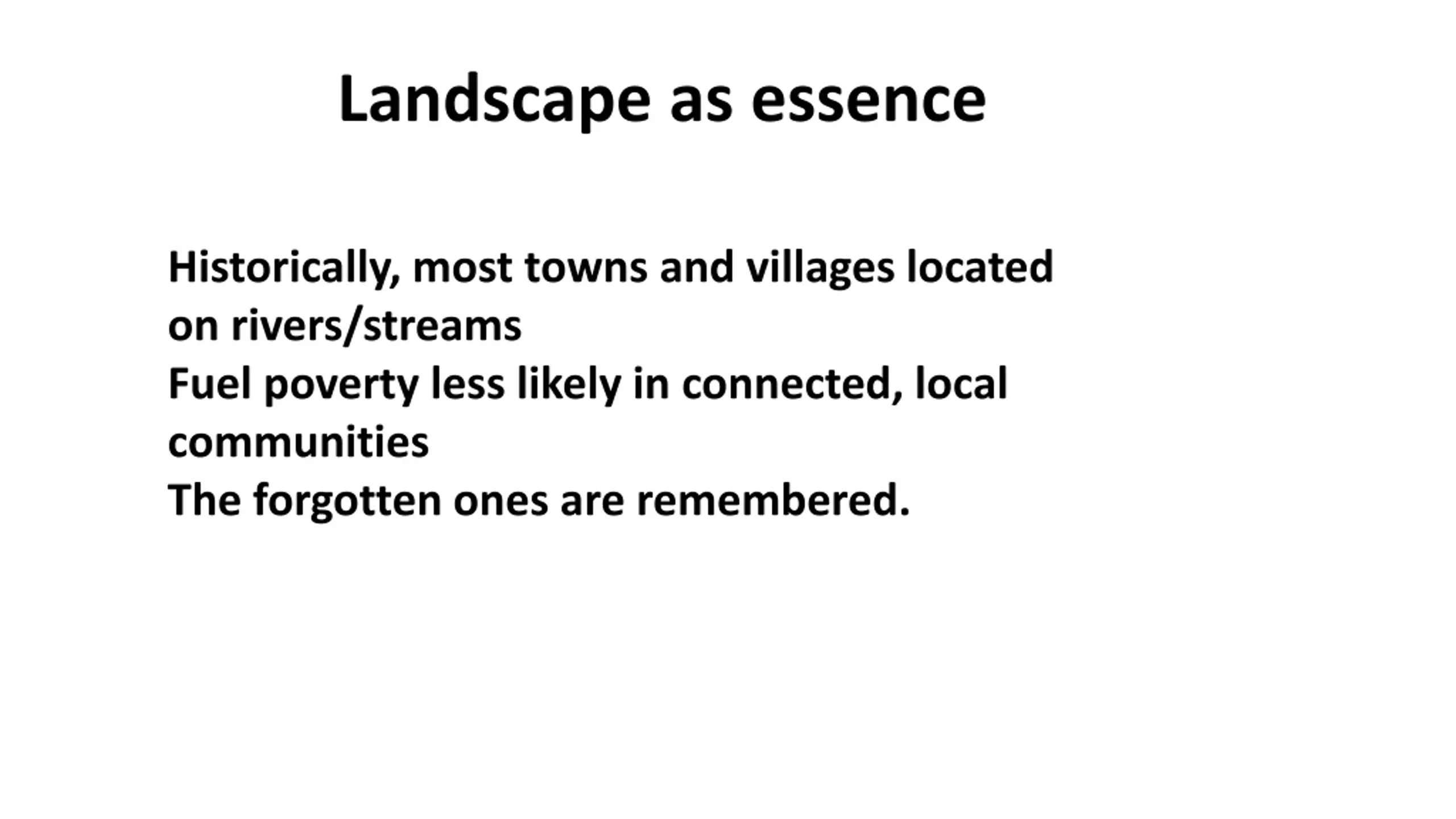 Landscape as essence

Historically, most towns and villages located on rivers/streams
Fuel poverty less likely in connected, local communities
The forgotten ones are remembered.